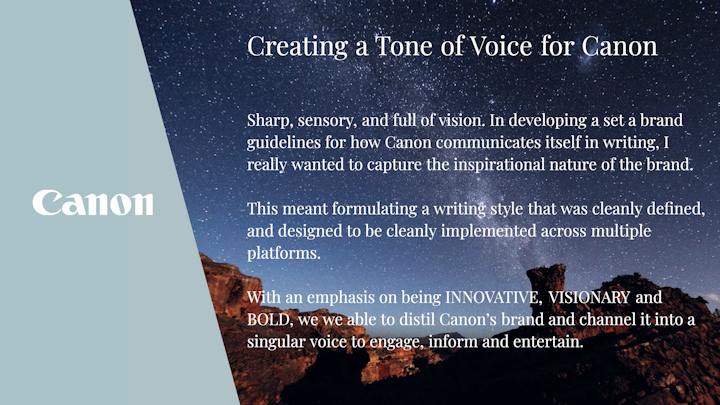 Canon

Creating a Tone of Voice for Canon

Sharp, sensory, and full of vision. In developing a set a brand guidelines for how Canon communicates itself in writing, I really wanted to capture the inspirational nature of the brand.

This meant formulating a writing style that was cleanly defined, and designed to be cleanly implemented across multiple platforms.

With an emphasis on being INNOVATIVE, VISIONARY and BOLD, we we able to distil Canon's brand and channel it into a singular voice to engage, inform and entertain.